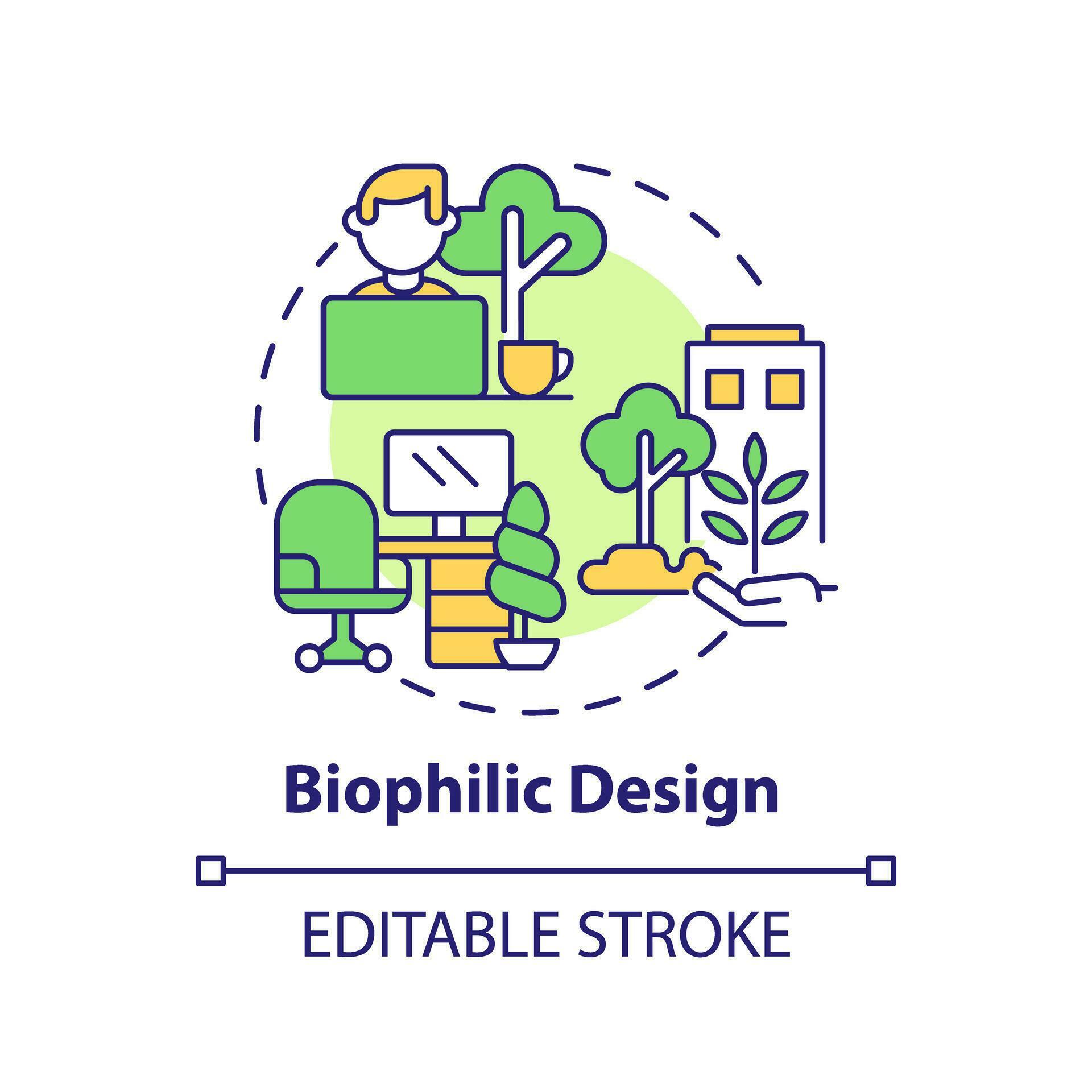 Biophilic Design

EDITABLE STROKE